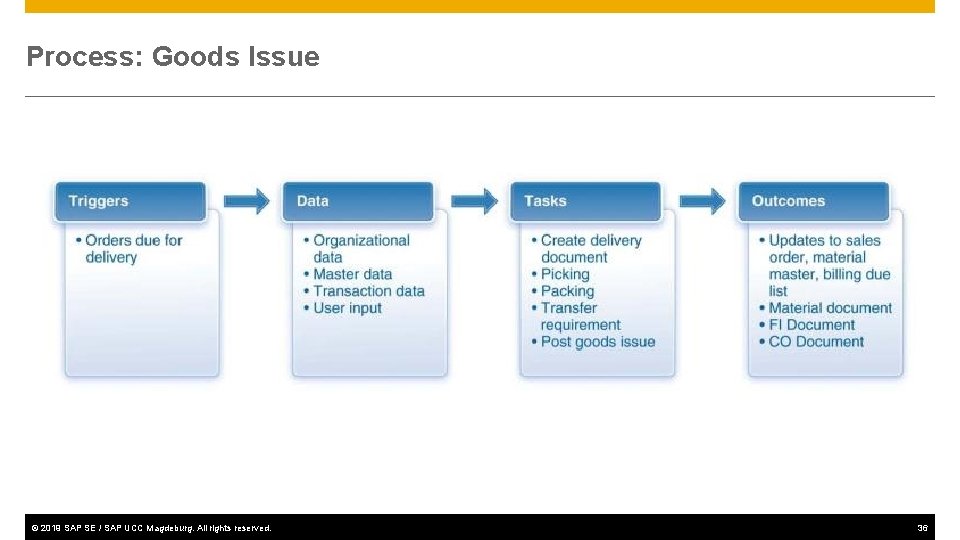 Process: Goods Issue

Triggers
• Orders due for delivery

Data
• Organizational data
• Master data
• Transaction data
• User input

Tasks
• Create delivery document
• Picking
• Packing
• Transfer requirement
• Post goods issue

Outcomes
• Updates to sales order, material master, billing due list
• Material document
• FI Document
• CO Document

© 2019 SAP SE / SAP UCC Magdeburg. All rights reserved.

36